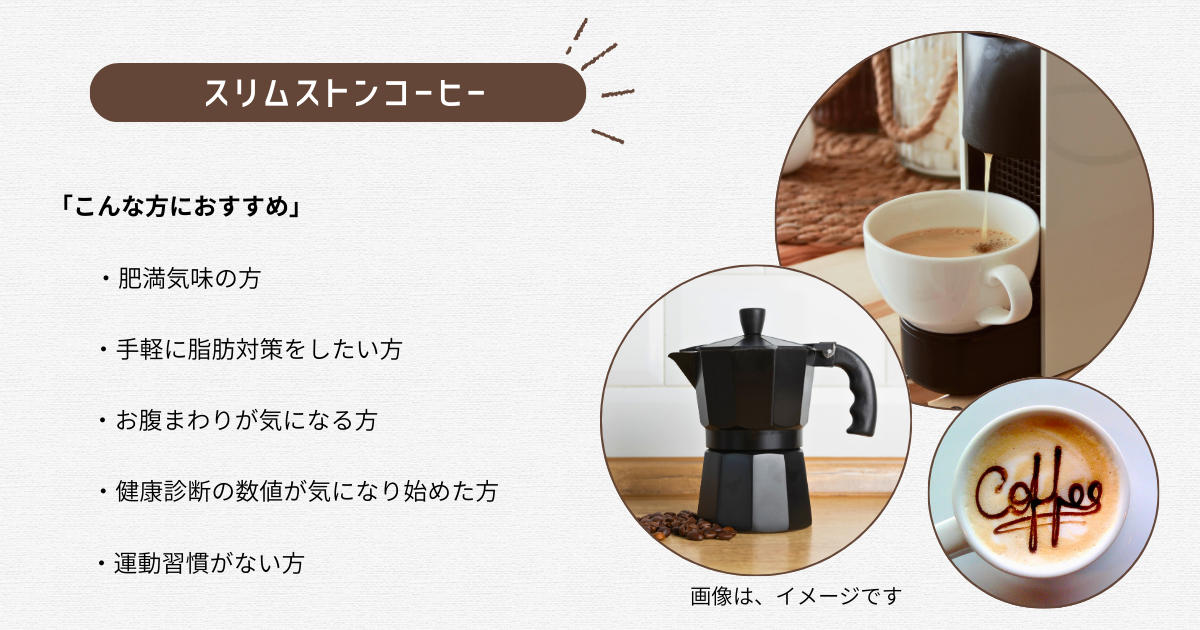 スリムストンコーヒー

「こんな方におすすめ」

・肥満気味の方

・手軽に脂肪対策をしたい方

・お腹まわりが気になる方

・健康診断の数値が気になり始めた方

・運動習慣がない方

Coffee

画像は、イメージです